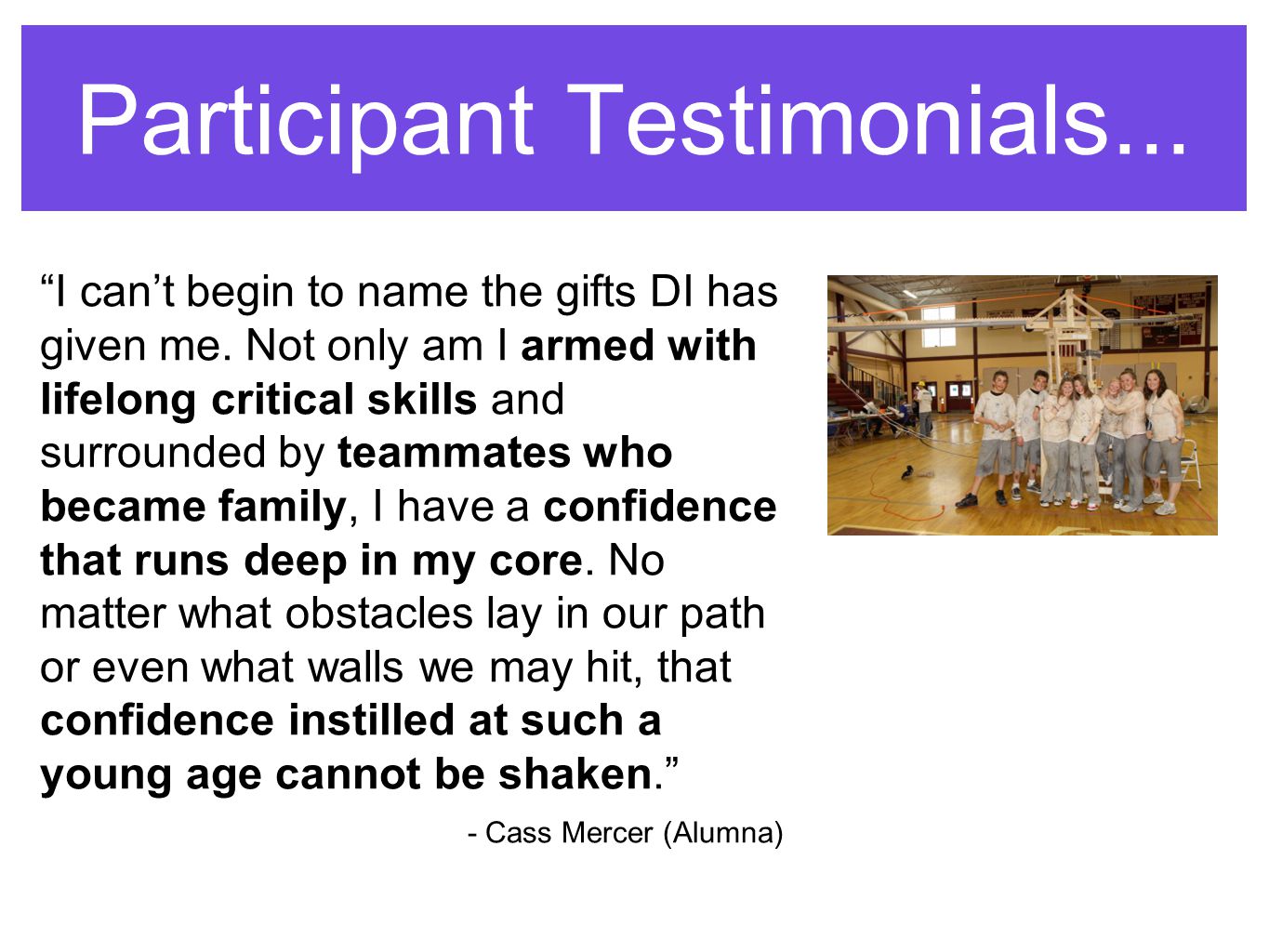 Participant Testimonials...

“I can’t begin to name the gifts DI has given me. Not only am I armed with lifelong critical skills and surrounded by teammates who became family, I have a confidence that runs deep in my core. No matter what obstacles lay in our path or even what walls we may hit, that confidence instilled at such a young age cannot be shaken.”

- Cass Mercer (Alumna)